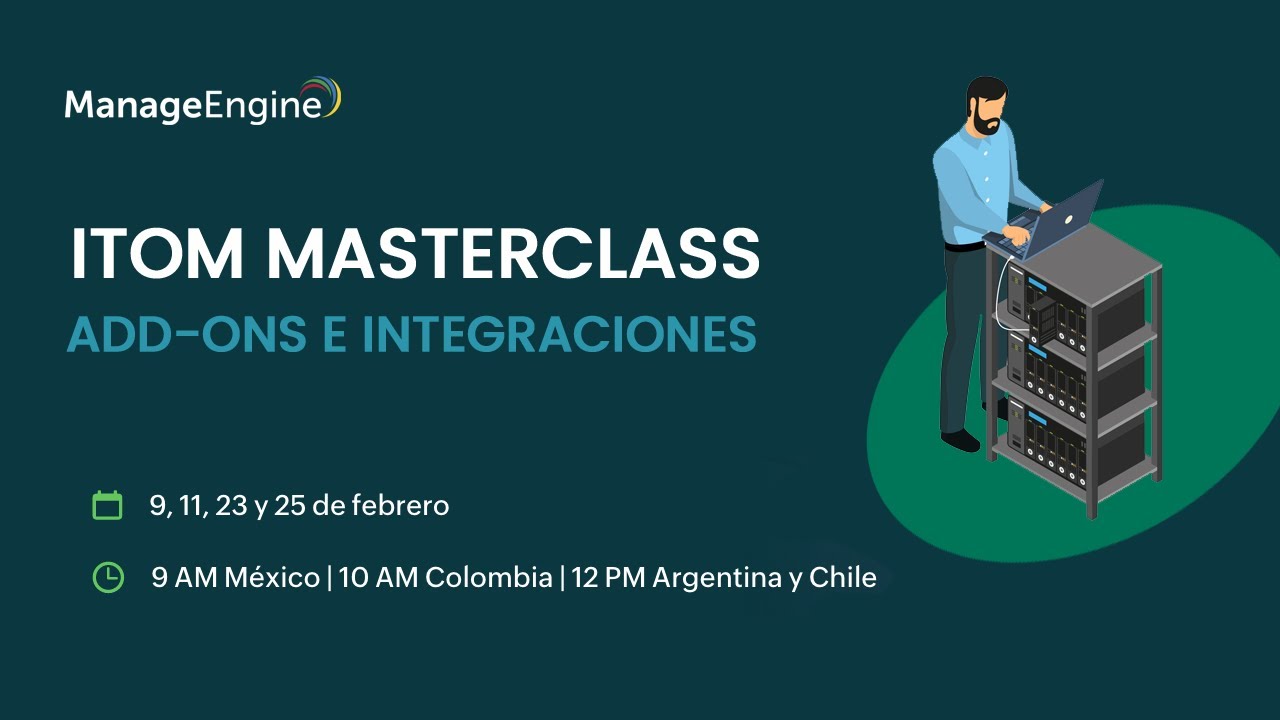 ManageEngine

ITOM MASTERCLASS
ADD-ONS E INTEGRACIONES

9, 11, 23 y 25 de febrero

9 AM México | 10 AM Colombia | 12 PM Argentina y Chile